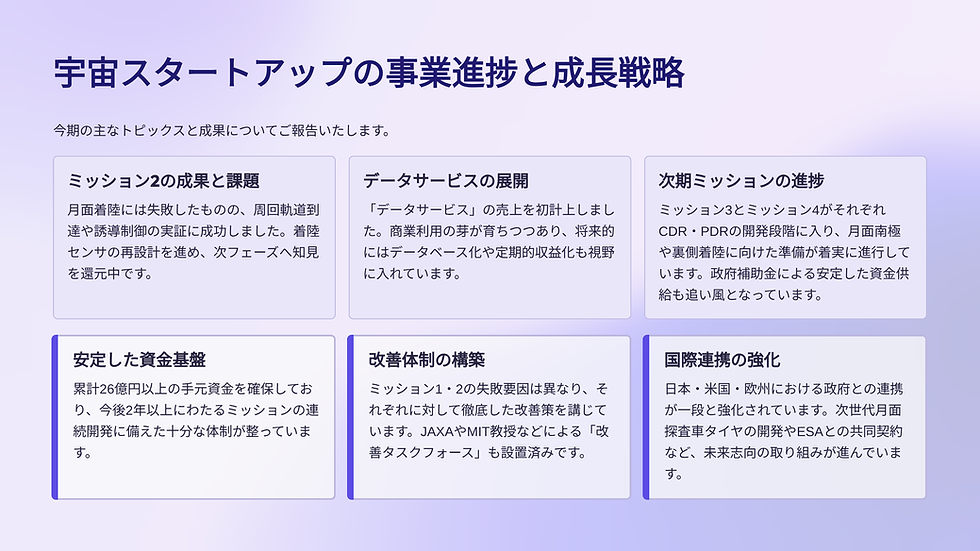 宇宙スタートアップの事業進捗と成長戦略

今期の主なトピックスと成果についてご報告いたします。

ミッション2の成果と課題

月面着陸には失敗したものの、周回軌道到達や誘導制御の実証に成功しました。着陸センサの再設計を進め、次フェーズへ知見を還元中です。

データサービスの展開

「データサービス」の売上を初計上しました。商業利用の芽が育ちつつあり、将来的にはデータベース化や定期的収益化も視野に入れています。

次期ミッションの進捗

ミッション3とミッション4がそれぞれCDR・PDRの開発段階に入り、月面南極や裏側着陸に向けた準備が着実に進行しています。政府補助金による安定した資金供給も追い風となっています。

安定した資金基盤

累計26億円以上の手元資金を確保しており、今後2年以上にわたるミッションの連続開発に備えた十分な体制が整っています。

改善体制の構築

ミッション1・2の失敗要因は異なり、それぞれに対して徹底した改善策を講じています。JAXAやMIT教授などによる「改善タスクフォース」も設置済みです。

国際連携の強化

日本・米国・欧州における政府との連携が一段と強化されています。次世代月面探査車タイヤの開発やESAとの共同契約など、未来志向の取り組みが進んでいます。